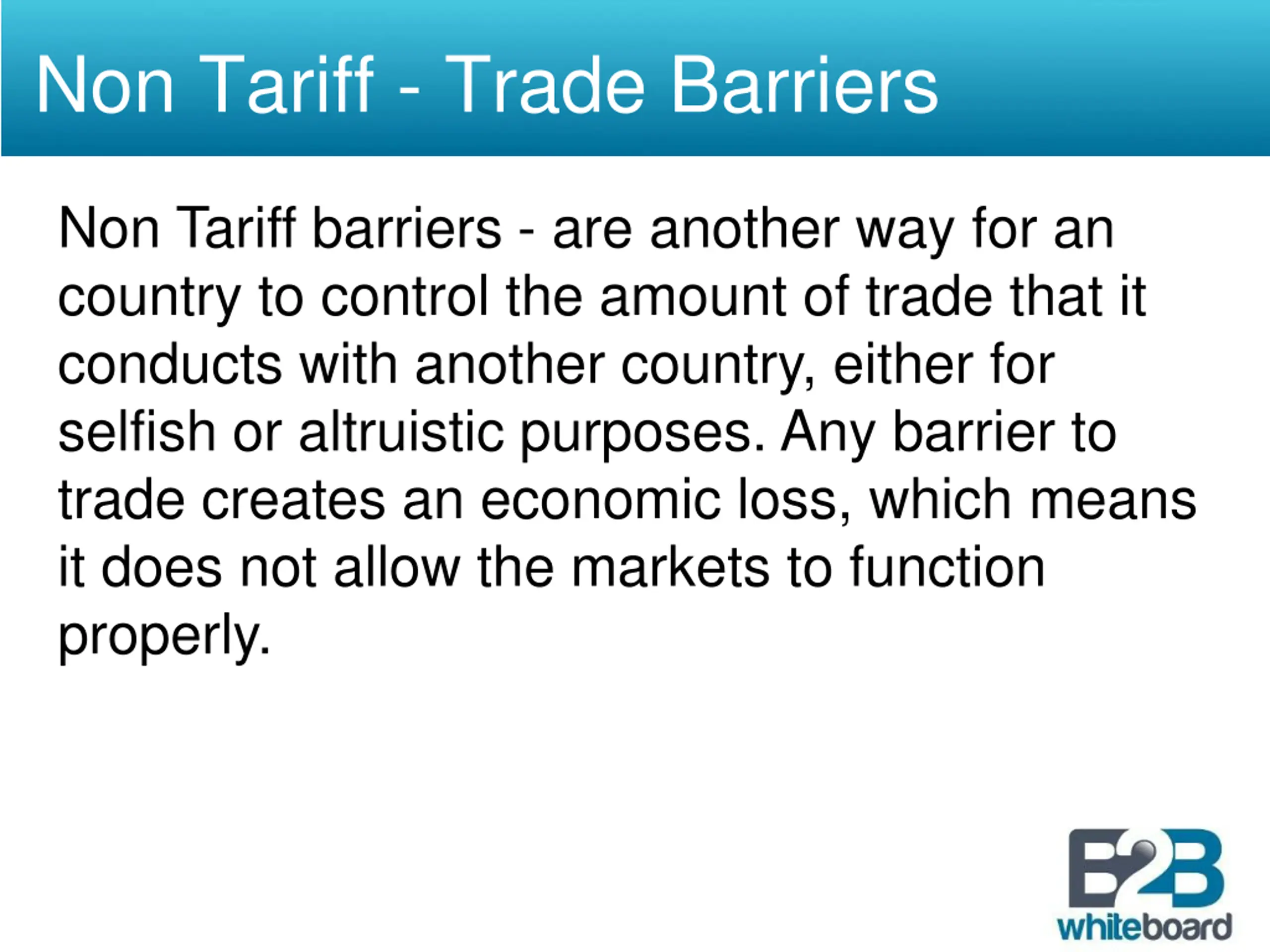 Non Tariff - Trade Barriers

Non Tariff barriers - are another way for an country to control the amount of trade that it conducts with another country, either for selfish or altruistic purposes. Any barrier to trade creates an economic loss, which means it does not allow the markets to function properly.

B2B whiteboard